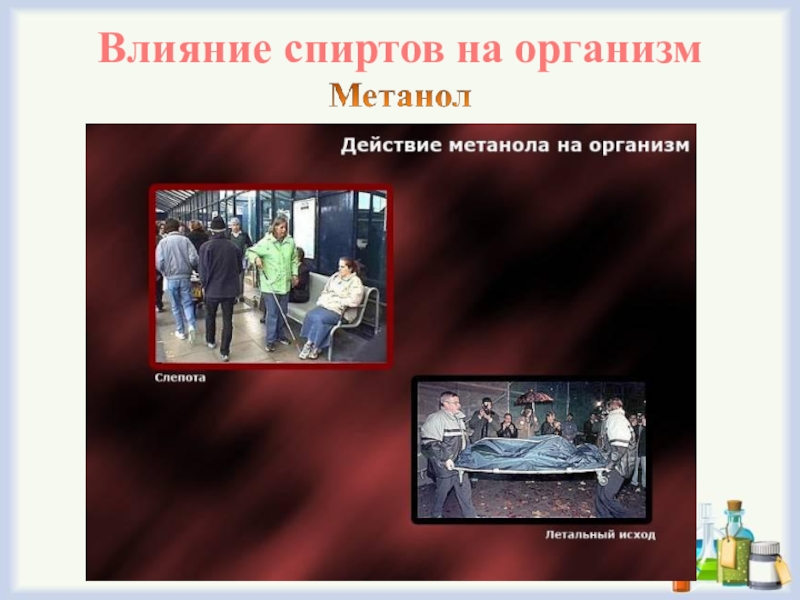 Влияние спиртов на организм
Метанол

Действие метанола на организм

Слепота

Летальный исход